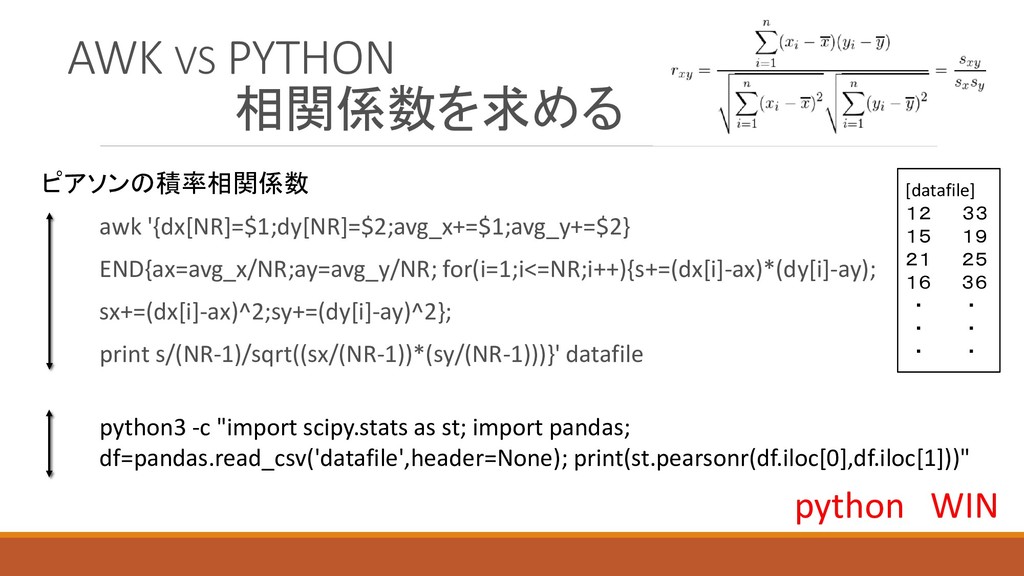 AWK VS PYTHON
相関係数を求める

$r_{xy} = \frac{\sum_{i=1}^{n}(x_i - \overline{x})(y_i - \overline{y})}{\sqrt{\sum_{i=1}^{n}(x_i - \overline{x})^2}\sqrt{\sum_{i=1}^{n}(y_i - \overline{y})^2}} = \frac{s_{xy}}{s_x s_y}$

ピアソンの積率相関係数

awk '{dx[NR]=$1;dy[NR]=$2;avg_x+=$1;avg_y+=$2}

END{ax=avg_x/NR;ay=avg_y/NR; for(i=1;i<=NR;i++){s+=(dx[i]-ax)*(dy[i]-ay);

sx+=(dx[i]-ax)^2;sy+=(dy[i]-ay)^2};

print s/(NR-1)/sqrt((sx/(NR-1))*(sy/(NR-1)))}' datafile

python3 -c "import scipy.stats as st; import pandas; df=pandas.read_csv('datafile',header=None); print(st.pearsonr(df.iloc[0],df.iloc[1]))"

[datafile]
12 33
15 19
21 25
16 36
・ ・
・ ・
・ ・

python WIN